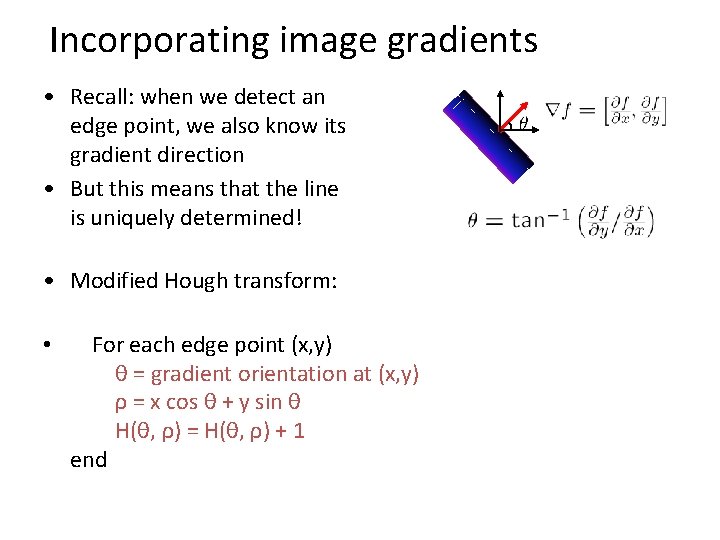 Incorporating image gradients

• Recall: when we detect an edge point, we also know its gradient direction
• But this means that the line is uniquely determined!

• Modified Hough transform:

• For each edge point (x,y)
θ = gradient orientation at (x,y)
ρ = x cos θ + y sin θ
H(θ, ρ) = H(θ, ρ) + 1
end

$\theta$

$\nabla f = \left[\frac{\partial f}{\partial x}, \frac{\partial f}{\partial y}\right]$

$\theta = \tan^{-1}\left(\frac{\partial f}{\partial y} / \frac{\partial f}{\partial x}\right)$